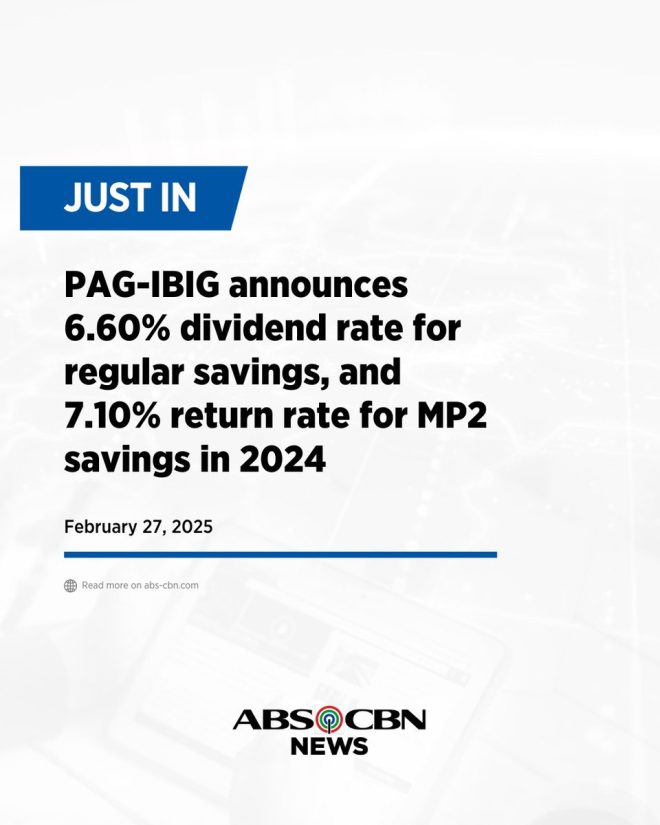 JUST IN

PAG-IBIG announces 6.60% dividend rate for regular savings, and 7.10% return rate for MP2 savings in 2024

February 27, 2025

Read more on abs-cbn.com

ABS CBN
NEWS